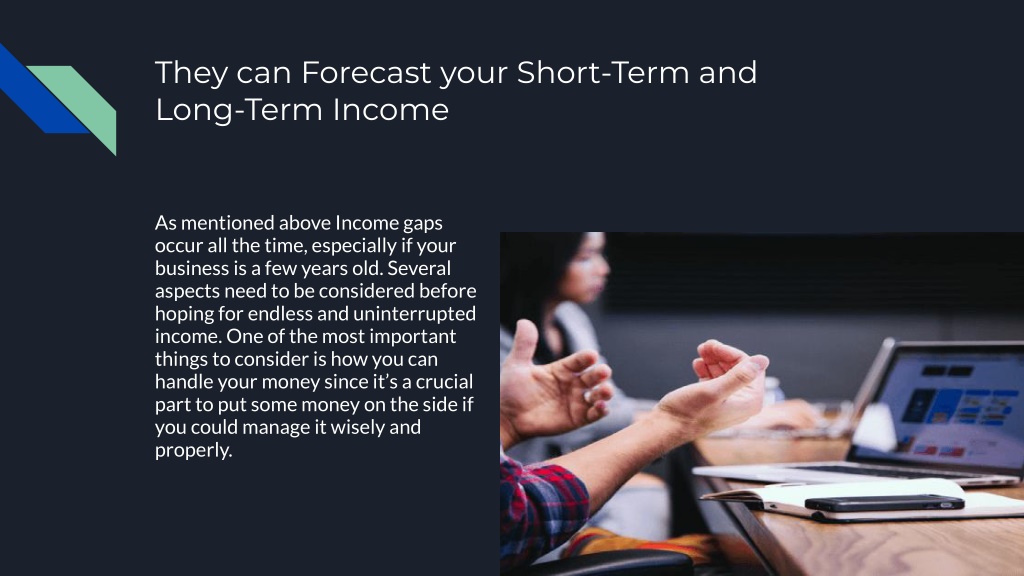 They can Forecast your Short-Term and Long-Term Income

As mentioned above Income gaps occur all the time, especially if your business is a few years old. Several aspects need to be considered before hoping for endless and uninterrupted income. One of the most important things to consider is how you can handle your money since it's a crucial part to put some money on the side if you could manage it wisely and properly.